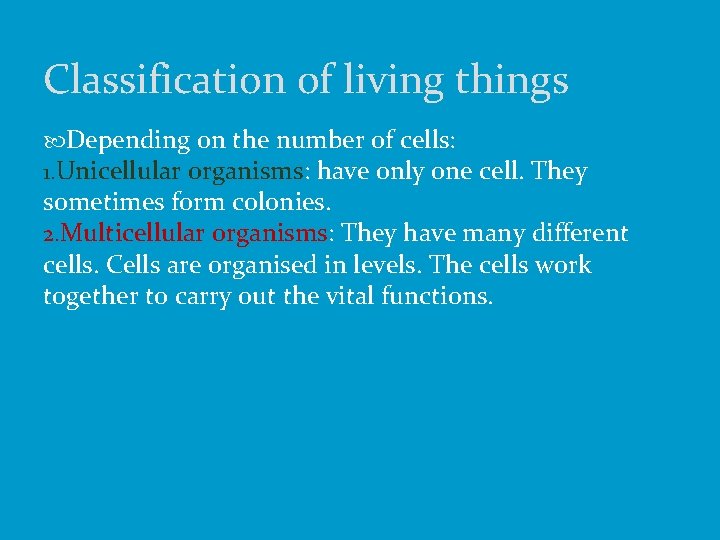 Classification of living things

Depending on the number of cells:
1.Unicellular organisms: have only one cell. They sometimes form colonies.
2.Multicellular organisms: They have many different cells. Cells are organised in levels. The cells work together to carry out the vital functions.